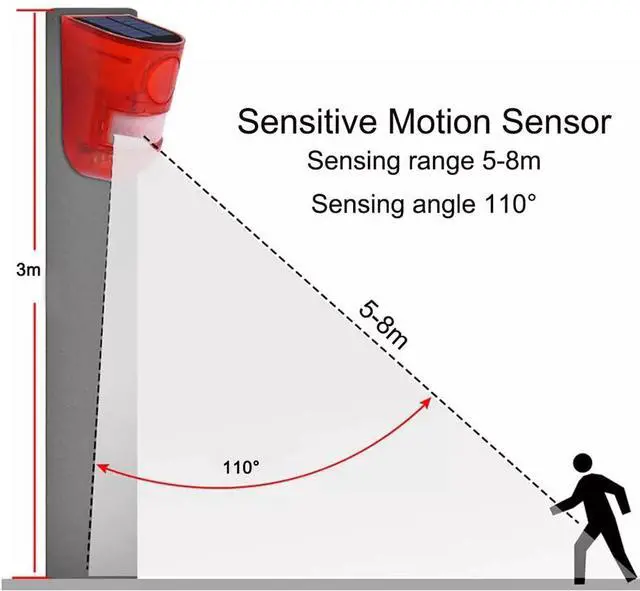 Sensitive Motion Sensor
Sensing range 5-8m
Sensing angle 110°

3m

5-8m

110°